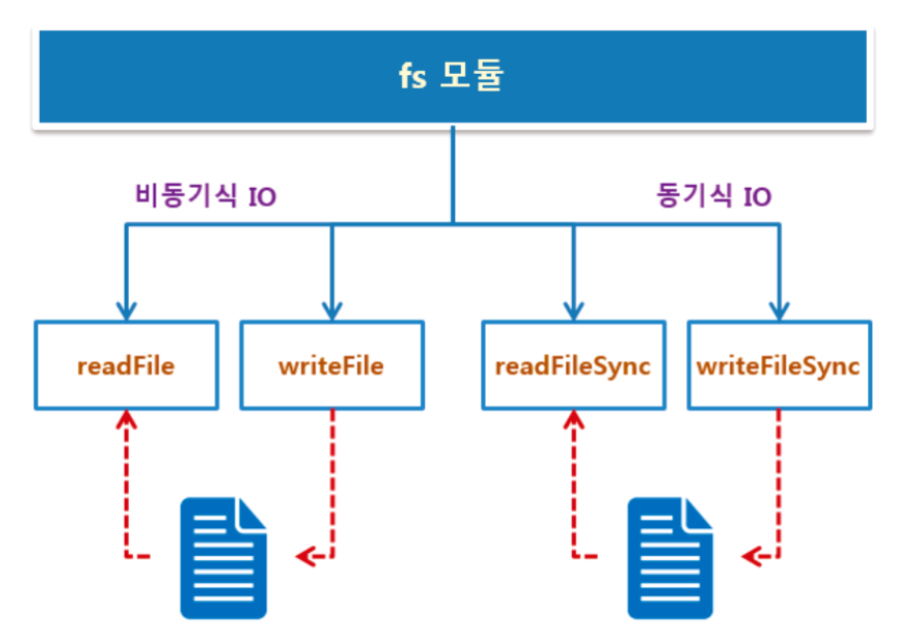 fs 모듈

비동기식 IO

동기식 IO

readFile

writeFile

readFileSync

writeFileSync